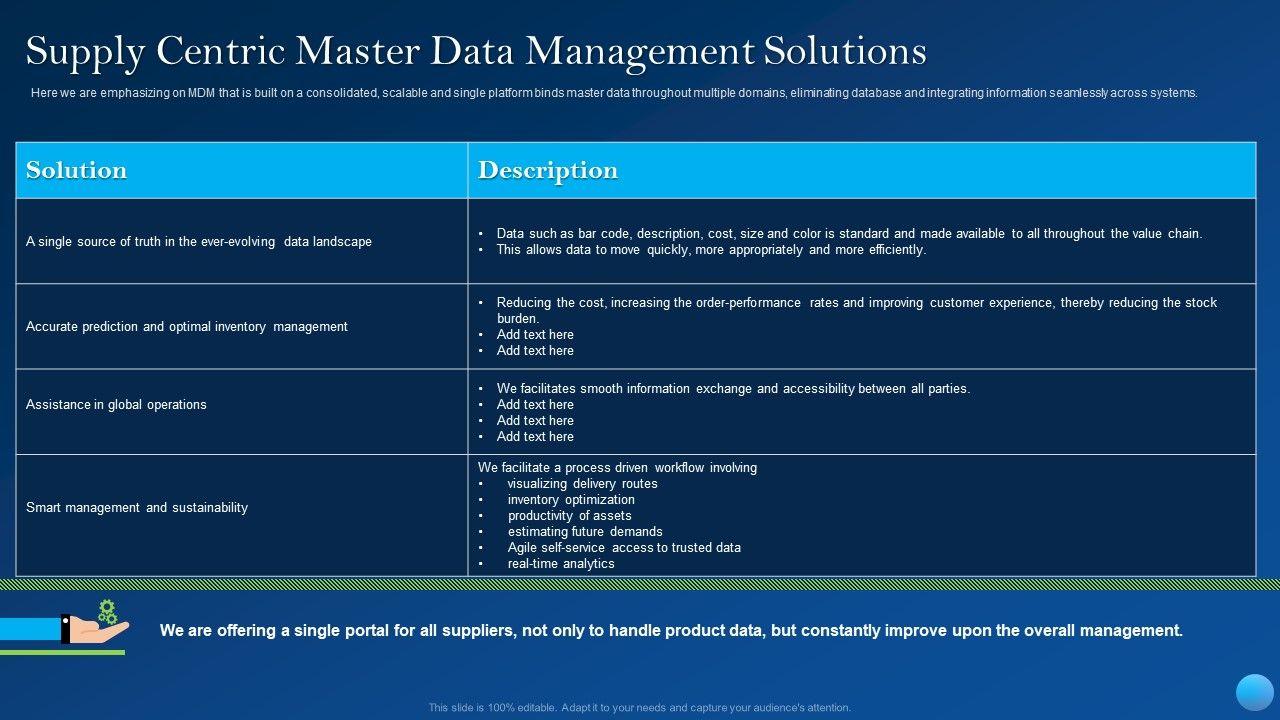 Supply Centric Master Data Management Solutions

Here we are emphasizing on MDM that is built on a consolidated, scalable and single platform binds master data throughout multiple domains, eliminating database and integrating information seamlessly across systems.

| Solution | Description |
|---|---|
| A single source of truth in the ever-evolving data landscape | • Data such as bar code, description, cost, size and color is standard and made available to all throughout the value chain. • This allows data to move quickly, more appropriately and more efficiently. |
| Accurate prediction and optimal inventory management | • Reducing the cost, increasing the order-performance rates and improving customer experience, thereby reducing the stock burden. • Add text here • Add text here |
| Assistance in global operations | • We facilitates smooth information exchange and accessibility between all parties. • Add text here • Add text here • Add text here |
| Smart management and sustainability | We facilitate a process driven workflow involving • visualizing delivery routes • inventory optimization • productivity of assets • estimating future demands • Agile self-service access to trusted data • real-time analytics |

We are offering a single portal for all suppliers, not only to handle product data, but constantly improve upon the overall management.

This slide is 100% editable. Adapt it to your needs and capture your audience's attention.